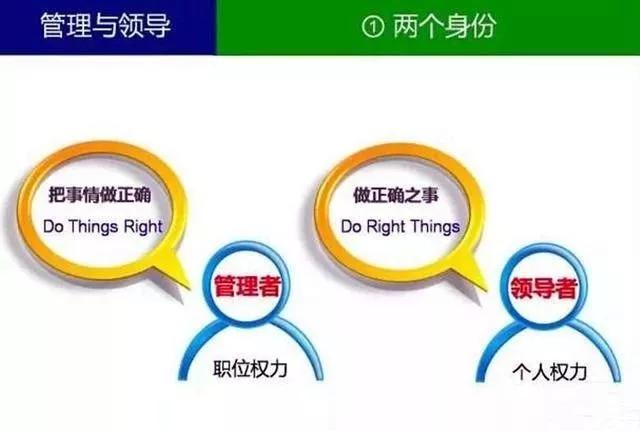 管理与领导

① 两个身份

把事情做正确
Do Things Right

管理者

职位权力

做正确之事
Do Right Things

领导者

个人权力